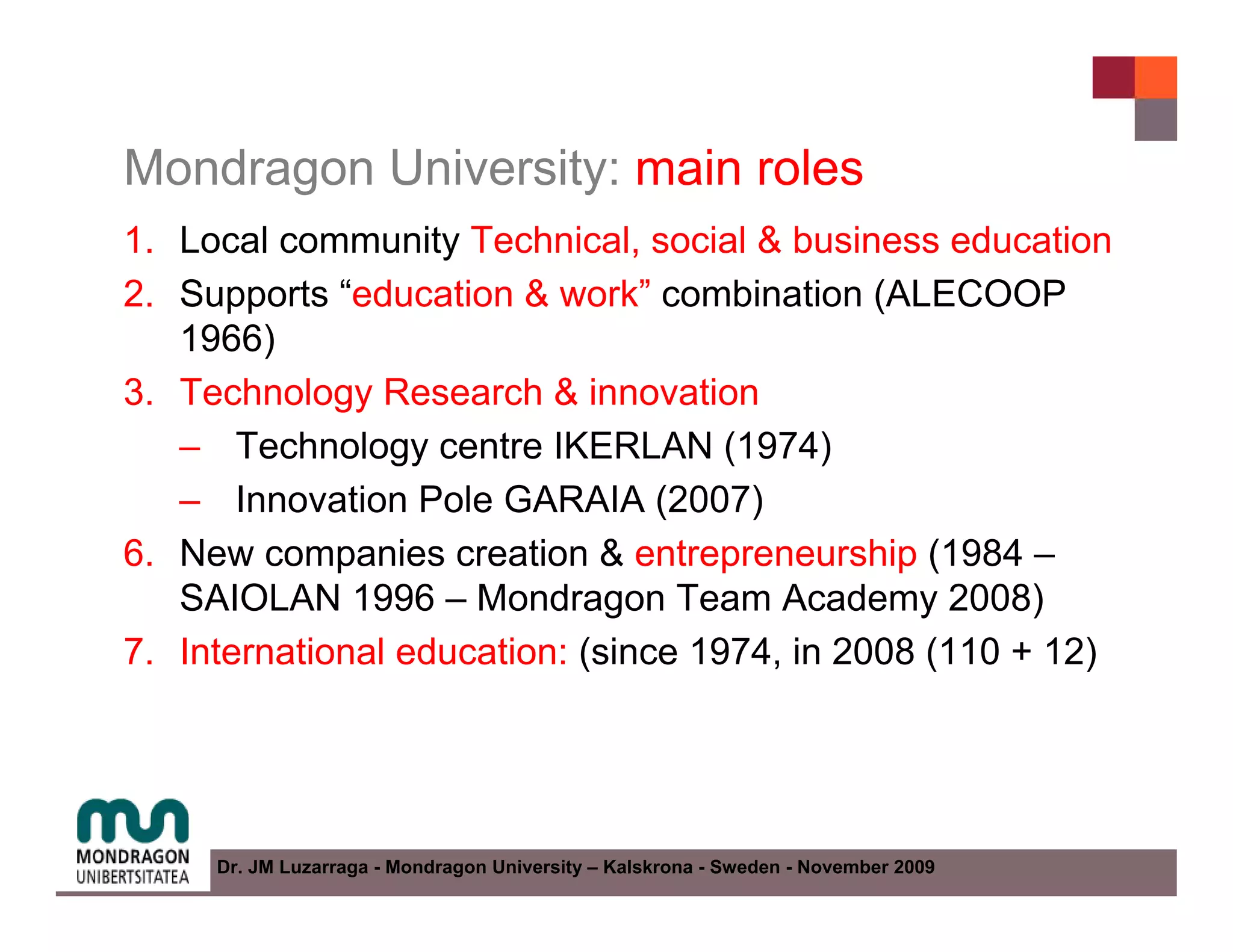 Mondragon University: main roles

1. Local community Technical, social & business education
2. Supports “education & work” combination (ALECOOP 1966)
3. Technology Research & innovation
– Technology centre IKERLAN (1974)
– Innovation Pole GARAIA (2007)
6. New companies creation & entrepreneurship (1984 – SAIOLAN 1996 – Mondragon Team Academy 2008)
7. International education: (since 1974, in 2008 (110 + 12)

MONDRAGON UNIBERTSITATEA

Dr. JM Luzarraga - Mondragon University – Kalskrona - Sweden - November 2009